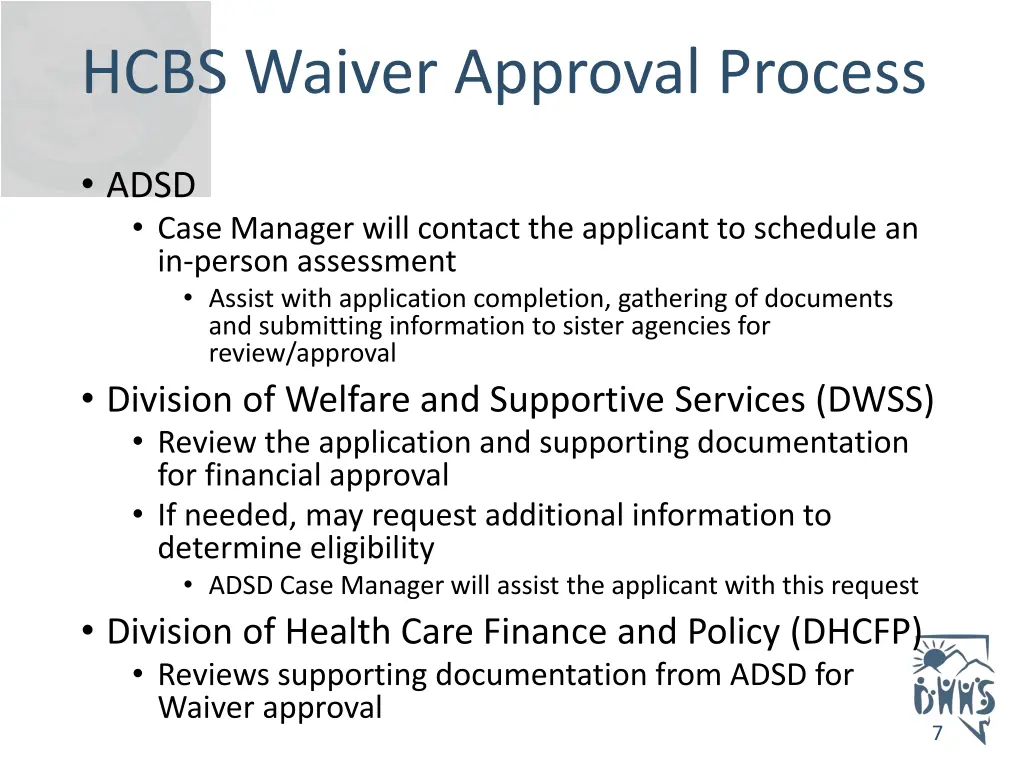 HCBS Waiver Approval Process

• ADSD
  • Case Manager will contact the applicant to schedule an in-person assessment
    • Assist with application completion, gathering of documents and submitting information to sister agencies for review/approval
• Division of Welfare and Supportive Services (DWSS)
  • Review the application and supporting documentation for financial approval
  • If needed, may request additional information to determine eligibility
    • ADSD Case Manager will assist the applicant with this request
• Division of Health Care Finance and Policy (DHCFP)
  • Reviews supporting documentation from ADSD for Waiver approval

DHHS

7